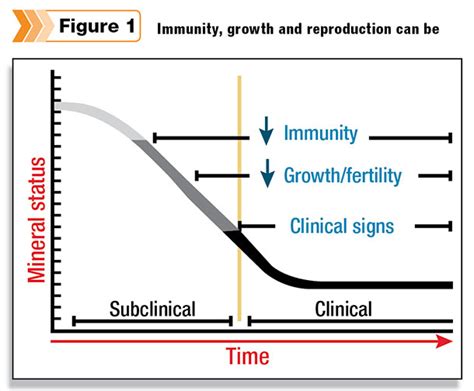 Figure 1 Immunity, growth and reproduction can be

Mineral status

Immunity

Growth/fertility

Clinical signs

Subclinical

Clinical

Time